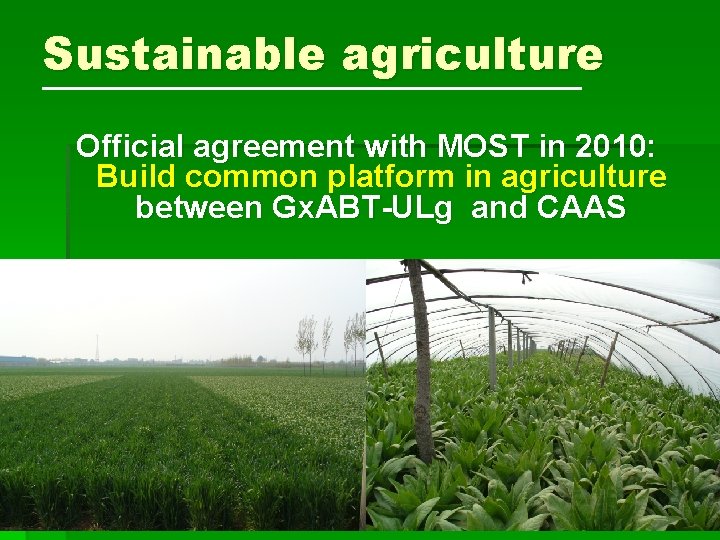 Sustainable agriculture

Official agreement with MOST in 2010:
Build common platform in agriculture
between GxABT-ULg and CAAS